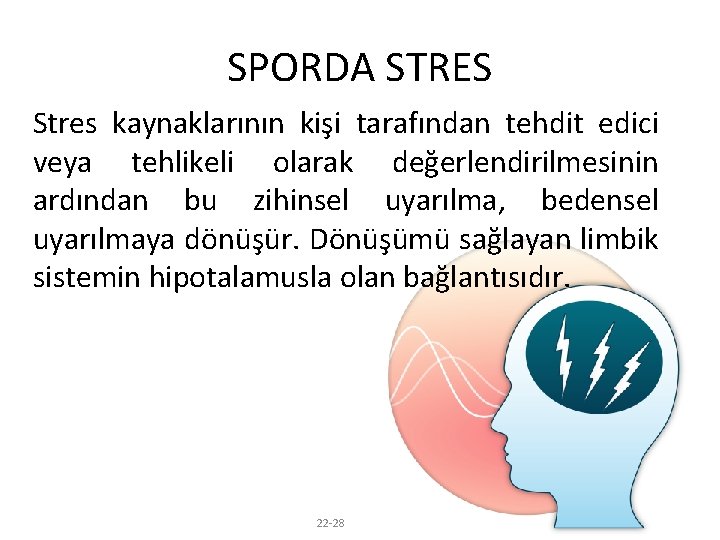 SPORDA STRES

Stres kaynaklarının kişi tarafından tehdit edici veya tehlikeli olarak değerlendirilmesinin ardından bu zihinsel uyarılma, bedensel uyarılmaya dönüşür. Dönüşümü sağlayan limbik sistemin hipotalamusla olan bağlantısıdır.

22-28